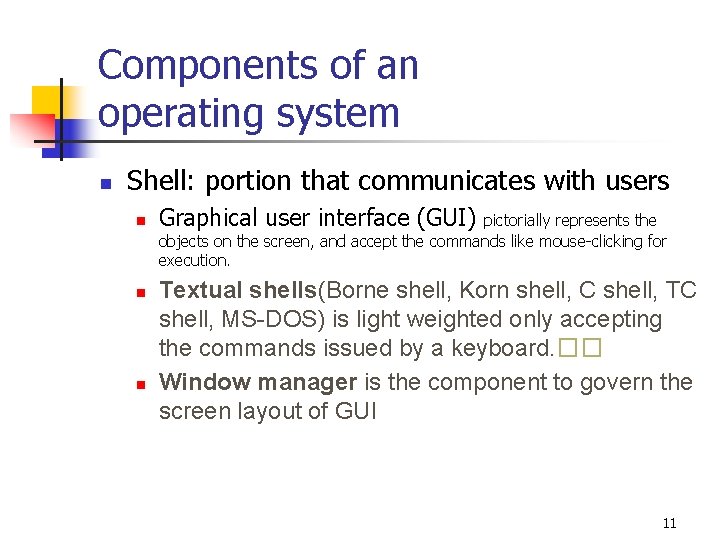 Components of an operating system

Shell: portion that communicates with users

Graphical user interface (GUI) pictorially represents the objects on the screen, and accept the commands like mouse-clicking for execution.

Textual shells(Borne shell, Korn shell, C shell, TC shell, MS-DOS) is light weighted only accepting the commands issued by a keyboard.□□

Window manager is the component to govern the screen layout of GUI

11